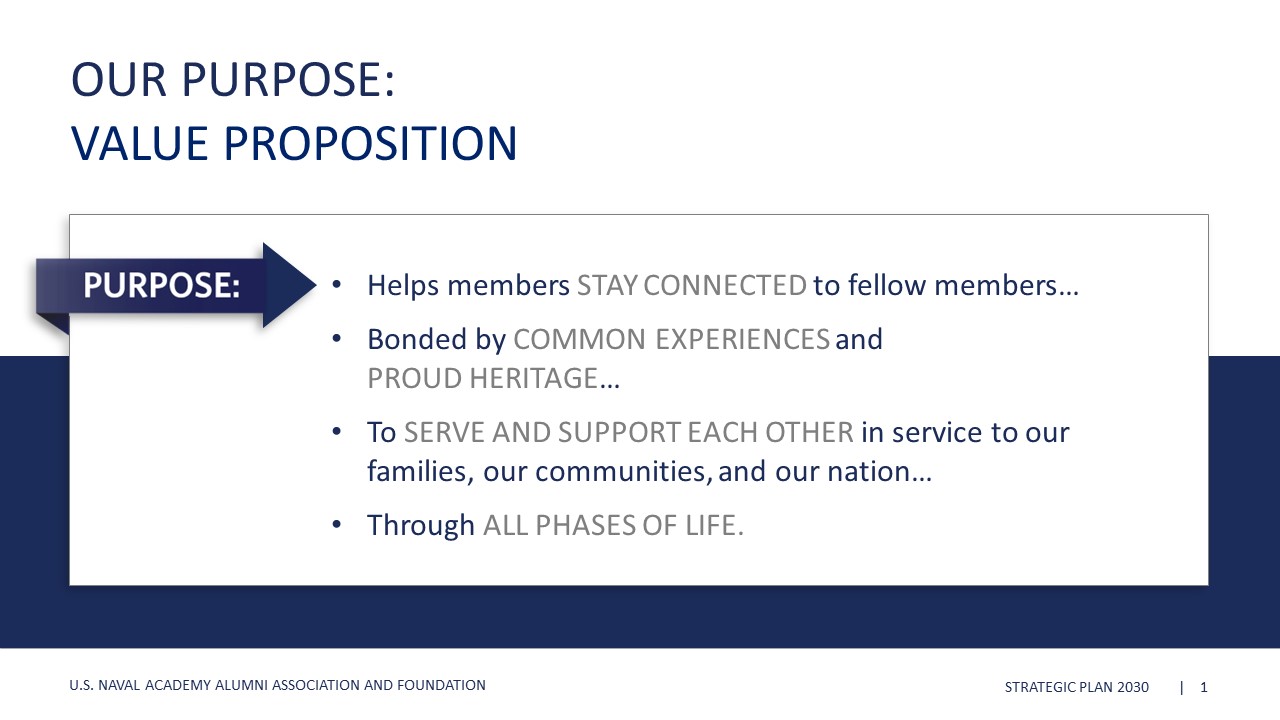 OUR PURPOSE:
VALUE PROPOSITION

PURPOSE:

• Helps members STAY CONNECTED to fellow members…

• Bonded by COMMON EXPERIENCES and PROUD HERITAGE…

• To SERVE AND SUPPORT EACH OTHER in service to our families, our communities, and our nation…

• Through ALL PHASES OF LIFE.

U.S. NAVAL ACADEMY ALUMNI ASSOCIATION AND FOUNDATION

STRATEGIC PLAN 2030 | 1